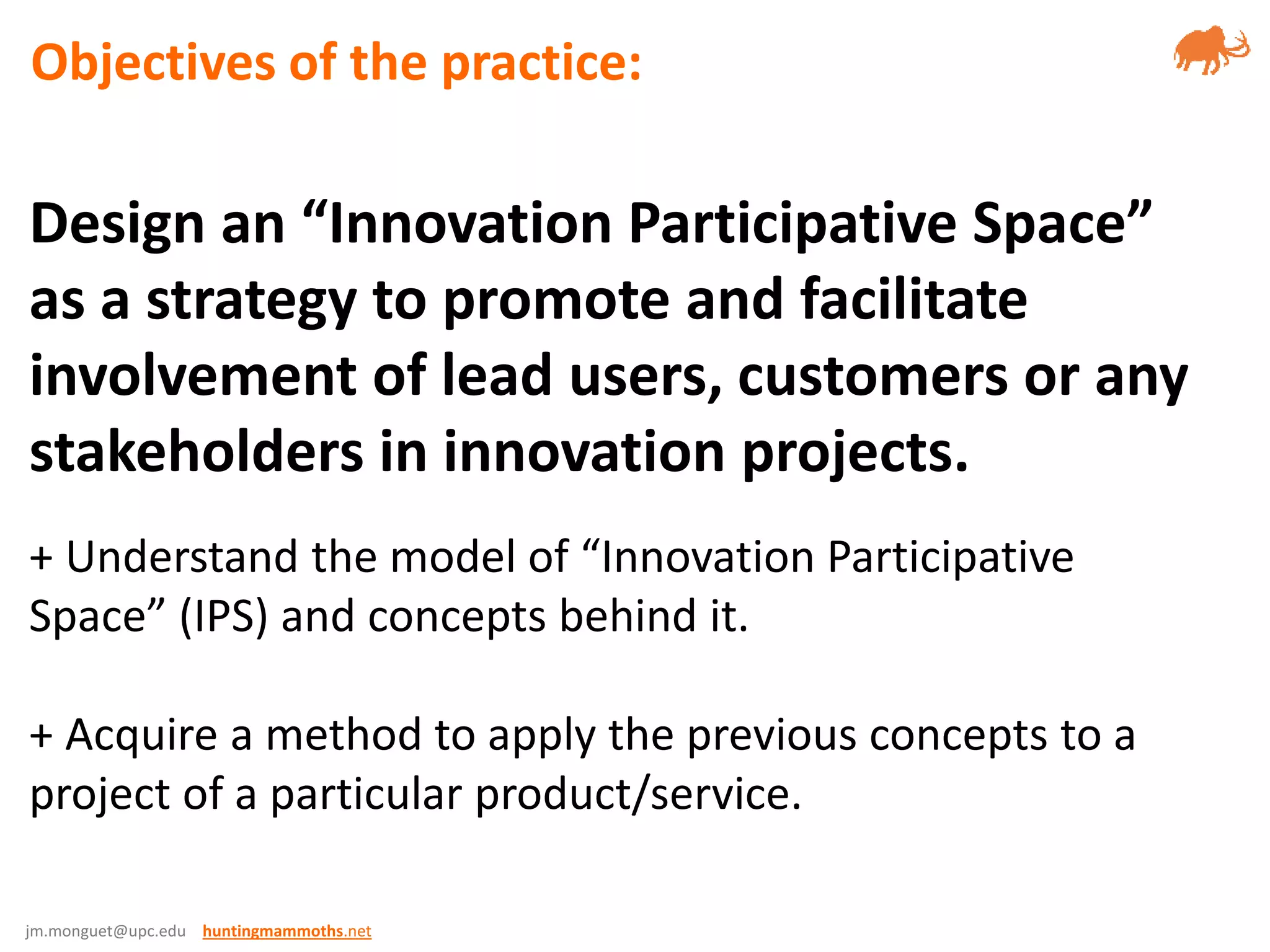 Objectives of the practice:

Design an “Innovation Participative Space” as a strategy to promote and facilitate involvement of lead users, customers or any stakeholders in innovation projects.

+ Understand the model of “Innovation Participative Space” (IPS) and concepts behind it.

+ Acquire a method to apply the previous concepts to a project of a particular product/service.

jm.monguet@upc.edu huntingmammoths.net